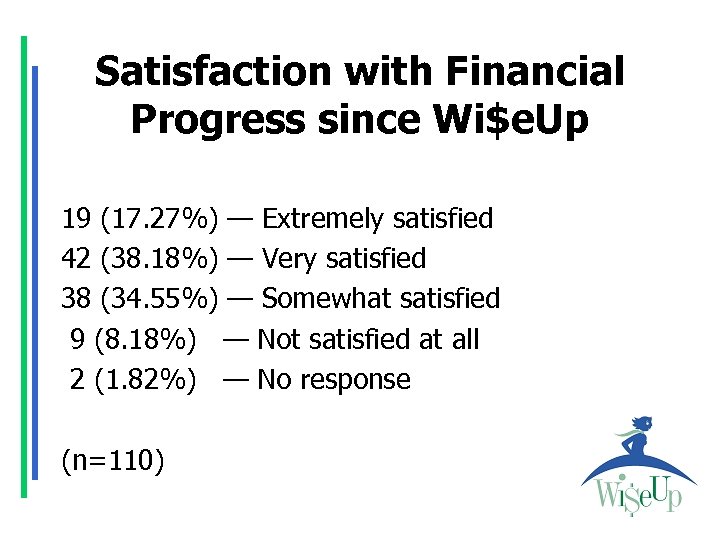 Satisfaction with Financial Progress since Wi$eUp

19 (17.27%) — Extremely satisfied
42 (38.18%) — Very satisfied
38 (34.55%) — Somewhat satisfied
9 (8.18%) — Not satisfied at all
2 (1.82%) — No response

(n=110)

Wi$eUp